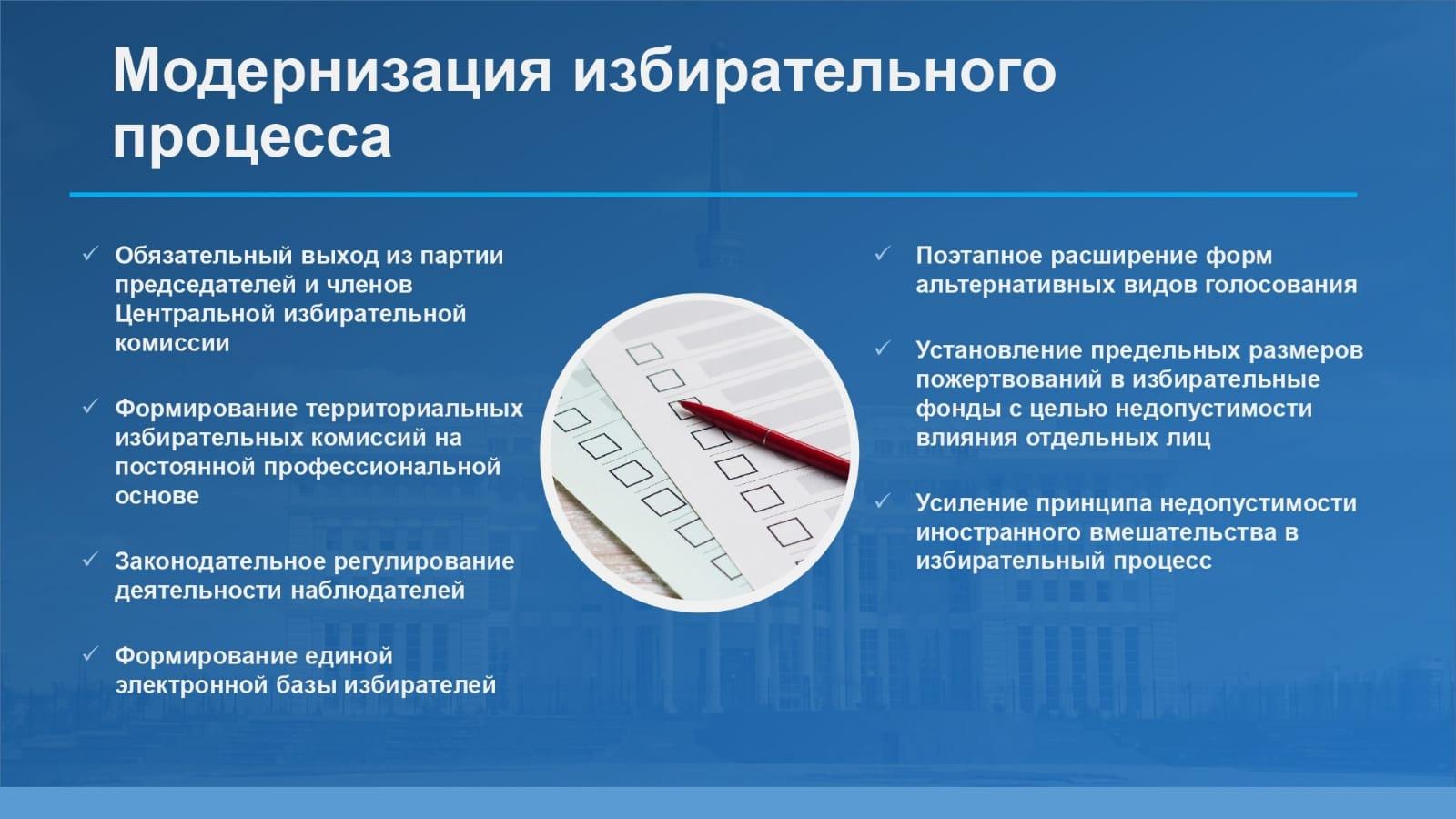 Модернизация избирательного процесса

✓ Обязательный выход из партии председателей и членов Центральной избирательной комиссии

✓ Формирование территориальных избирательных комиссий на постоянной профессиональной основе

✓ Законодательное регулирование деятельности наблюдателей

✓ Формирование единой электронной базы избирателей

✓ Поэтапное расширение форм альтернативных видов голосования

✓ Установление предельных размеров пожертвований в избирательные фонды с целью недопустимости влияния отдельных лиц

✓ Усиление принципа недопустимости иностранного вмешательства в избирательный процесс